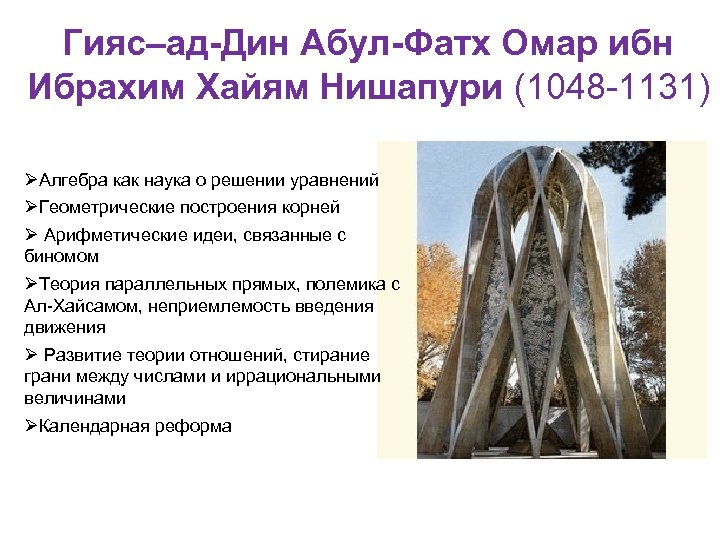 Гияс–ад-Дин Абул-Фатх Омар ибн Ибрахим Хайям Нишапури (1048-1131)

➢Алгебра как наука о решении уравнений

➢Геометрические построения корней

➢ Арифметические идеи, связанные с биномом

➢Теория параллельных прямых, полемика с Ал-Хайсамом, неприемлемость введения движения

➢ Развитие теории отношений, стирание грани между числами и иррациональными величинами

➢Календарная реформа